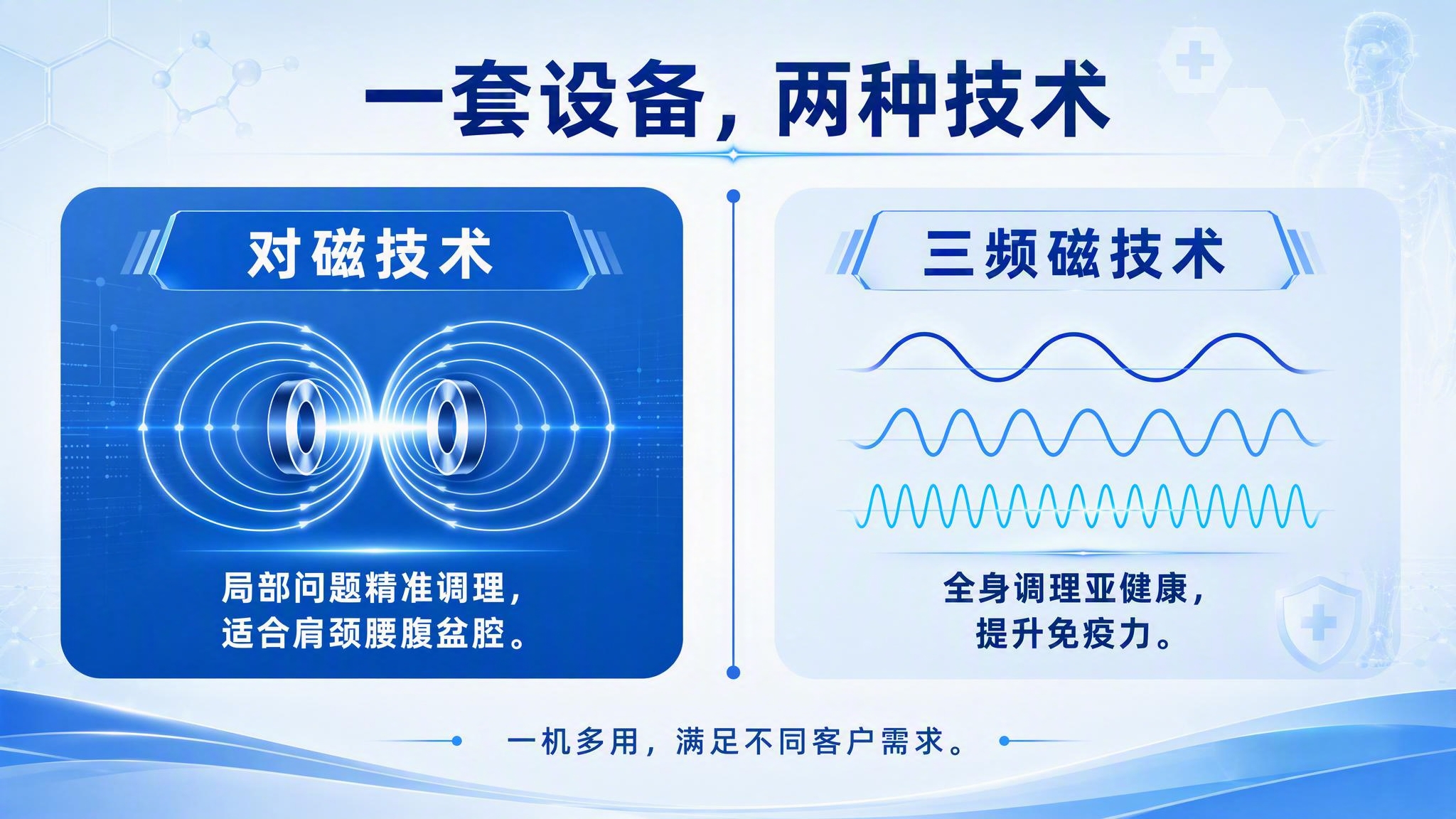 一套设备，两种技术

对磁技术

局部问题精准调理，
适合肩颈腰腹盆腔。

三频磁技术

全身调理亚健康，
提升免疫力。

一机多用，满足不同客户需求。